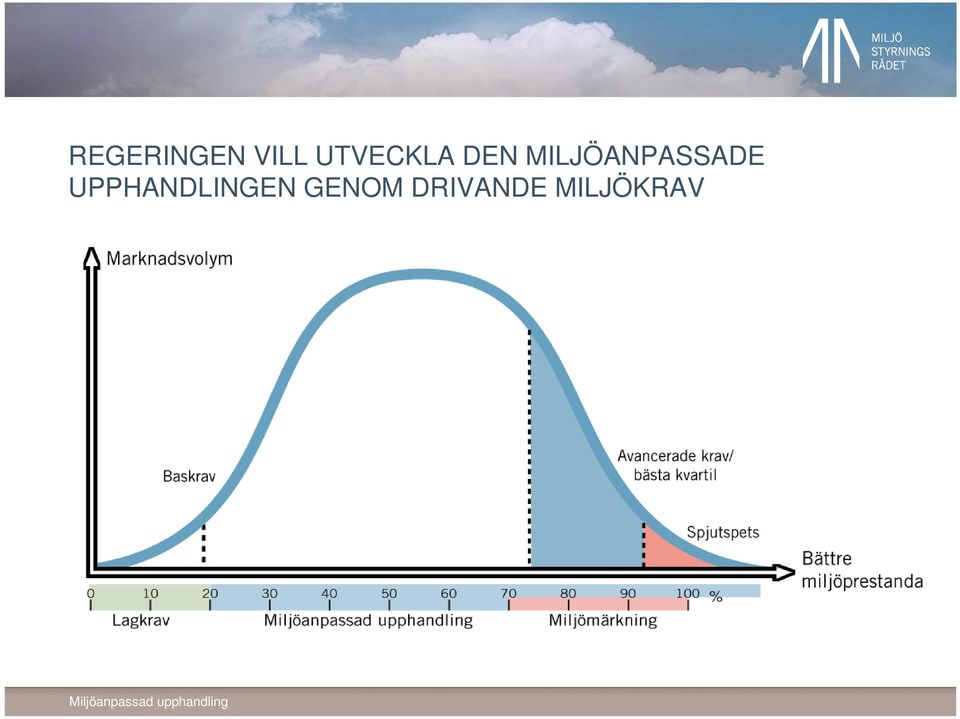 MILJÖ STYRNINGS RÅDET

REGERINGEN VILL UTVECKLA DEN MILJÖANPASSADE UPPHANDLINGEN GENOM DRIVANDE MILJÖKRAV

Marknadsvolym

Baskrav

Avancerade krav/ bästa kvartil

Spjutspets

Bättre miljöprestanda

0 10 20 30 40 50 60 70 80 90 100 %

Lagkrav

Miljöanpassad upphandling

Miljömärkning

Miljöanpassad upphandling